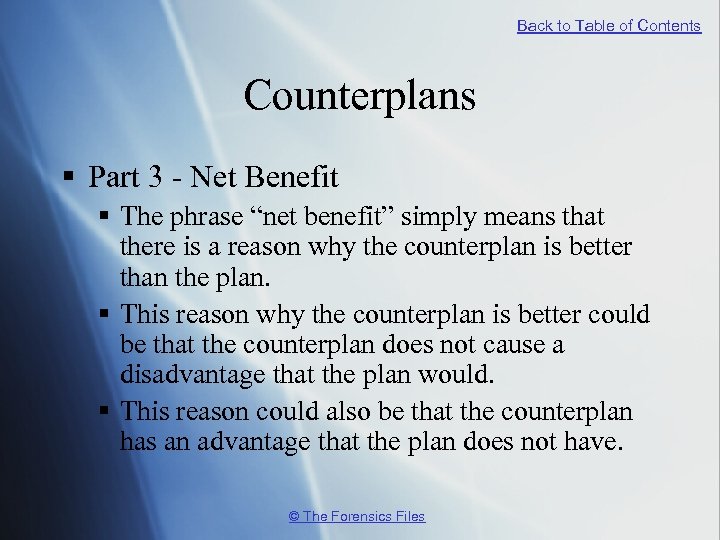 Back to Table of Contents

Counterplans

▪ Part 3 - Net Benefit

▪ The phrase “net benefit” simply means that there is a reason why the counterplan is better than the plan.

▪ This reason why the counterplan is better could be that the counterplan does not cause a disadvantage that the plan would.

▪ This reason could also be that the counterplan has an advantage that the plan does not have.

© The Forensics Files